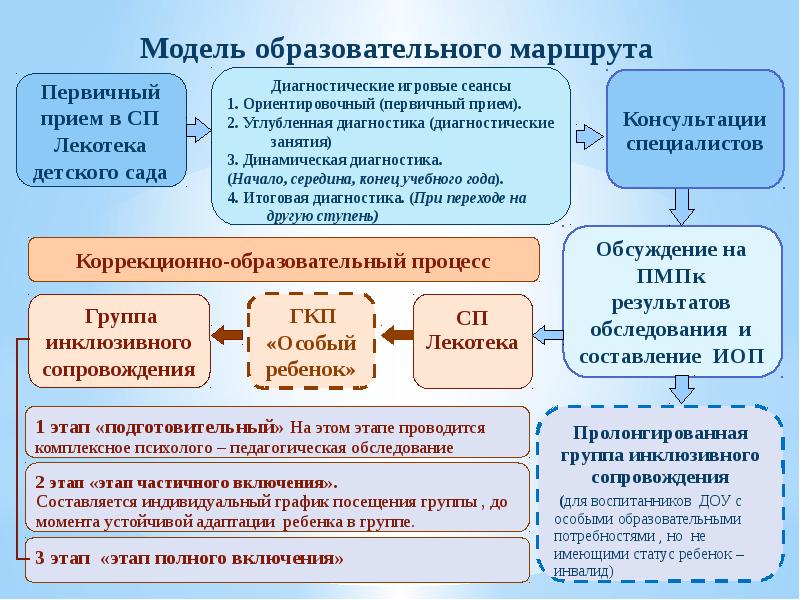 Модель образовательного маршрута

Первичный прием в СП Лекотека детского сада

Диагностические игровые сеансы
1. Ориентировочный (первичный прием).
2. Углубленная диагностика (диагностические занятия)
3. Динамическая диагностика.
(Начало, середина, конец учебного года).
4. Итоговая диагностика. (При переходе на другую ступень)

Консультации специалистов

Обсуждение на ПМПк результатов обследования и составление ИОП

Коррекционно-образовательный процесс

Группа инклюзивного сопровождения

ГКП «Особый ребенок»

СП Лекотека

1 этап «подготовительный» На этом этапе проводится комплексное психолого – педагогическая обследование

2 этап «этап частичного включения».
Составляется индивидуальный график посещения группы , до момента устойчивой адаптации ребенка в группе.

3 этап «этап полного включения»

Пролонгированная группа инклюзивного сопровождения

(для воспитанников ДОУ с особыми образовательными потребностями , но не имеющими статус ребенок – инвалид)